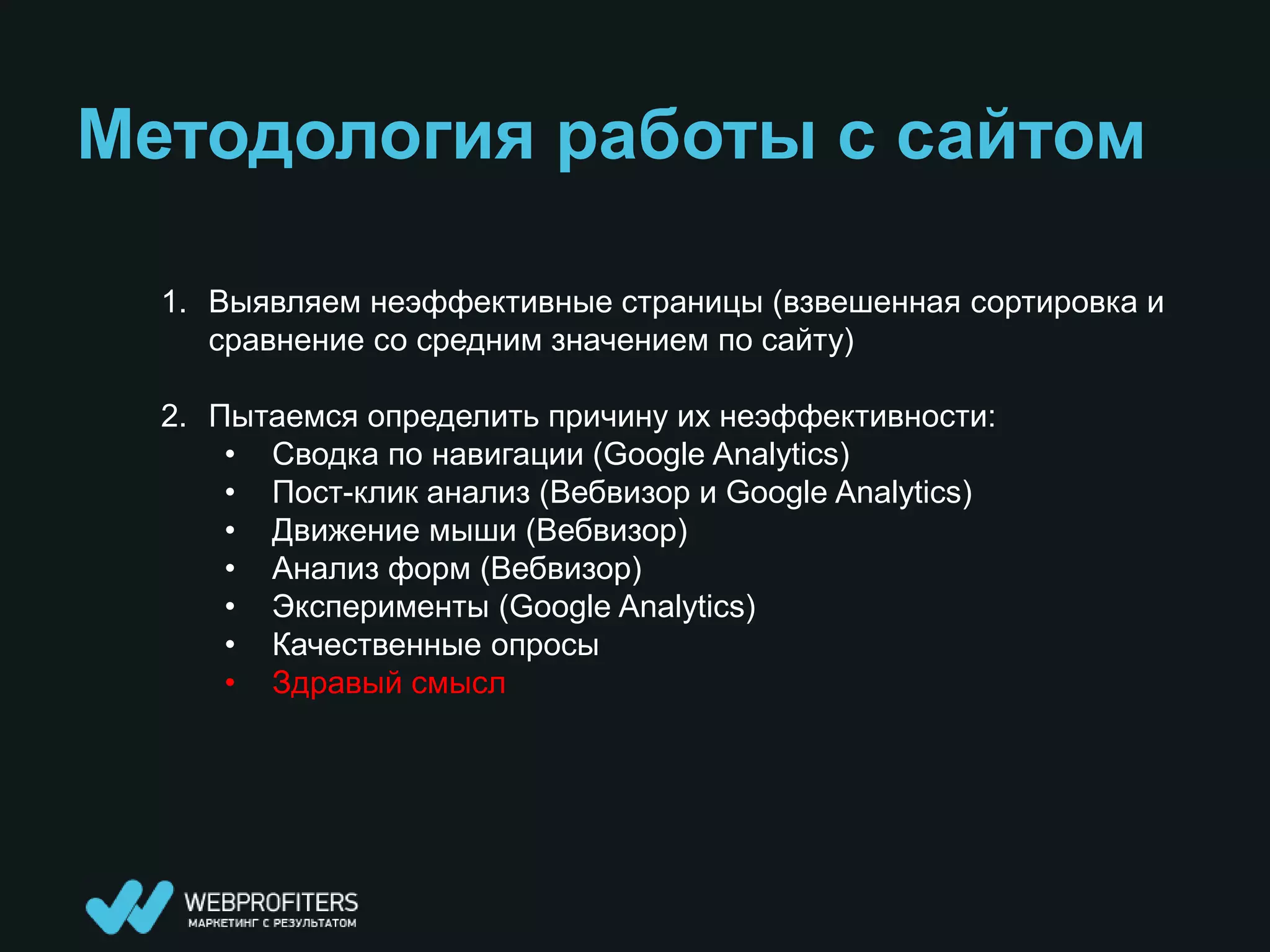 Методология работы с сайтом

1. Выявляем неэффективные страницы (взвешенная сортировка и сравнение со средним значением по сайту)

2. Пытаемся определить причину их неэффективности:
• Сводка по навигации (Google Analytics)
• Пост-клик анализ (Вебвизор и Google Analytics)
• Движение мыши (Вебвизор)
• Анализ форм (Вебвизор)
• Эксперименты (Google Analytics)
• Качественные опросы
• Здравый смысл

WEBPROFITERS
МАРКЕТИНГ С РЕЗУЛЬТАТОМ